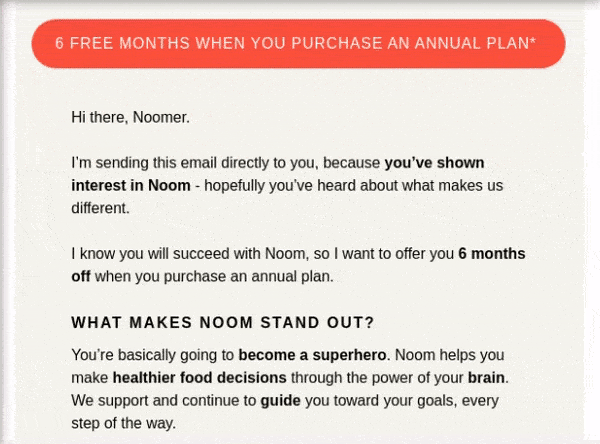 6 FREE MONTHS WHEN YOU PURCHASE AN ANNUAL PLAN*

Hi there, Noomer.

I'm sending this email directly to you, because you've shown interest in Noom - hopefully you've heard about what makes us different.

I know you will succeed with Noom, so I want to offer you 6 months off when you purchase an annual plan.

WHAT MAKES NOOM STAND OUT?

You're basically going to become a superhero. Noom helps you make healthier food decisions through the power of your brain. We support and continue to guide you toward your goals, every step of the way.